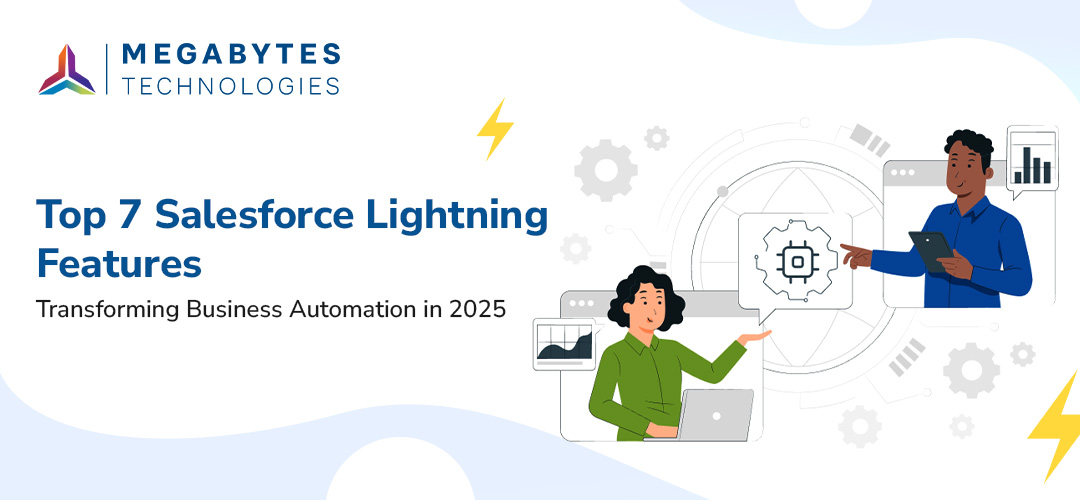 MEGABYTES
TECHNOLOGIES

Top 7 Salesforce Lightning Features

Transforming Business Automation in 2025